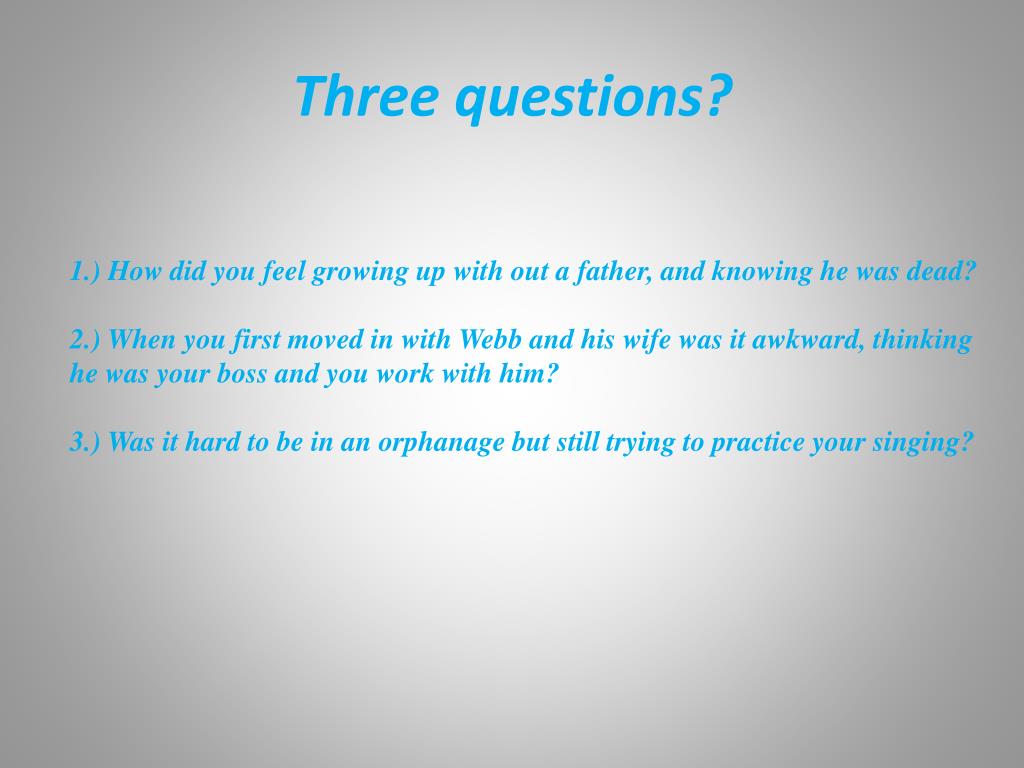 Three questions?

1.) How did you feel growing up with out a father, and knowing he was dead?

2.) When you first moved in with Webb and his wife was it awkward, thinking he was your boss and you work with him?

3.) Was it hard to be in an orphanage but still trying to practice your singing?